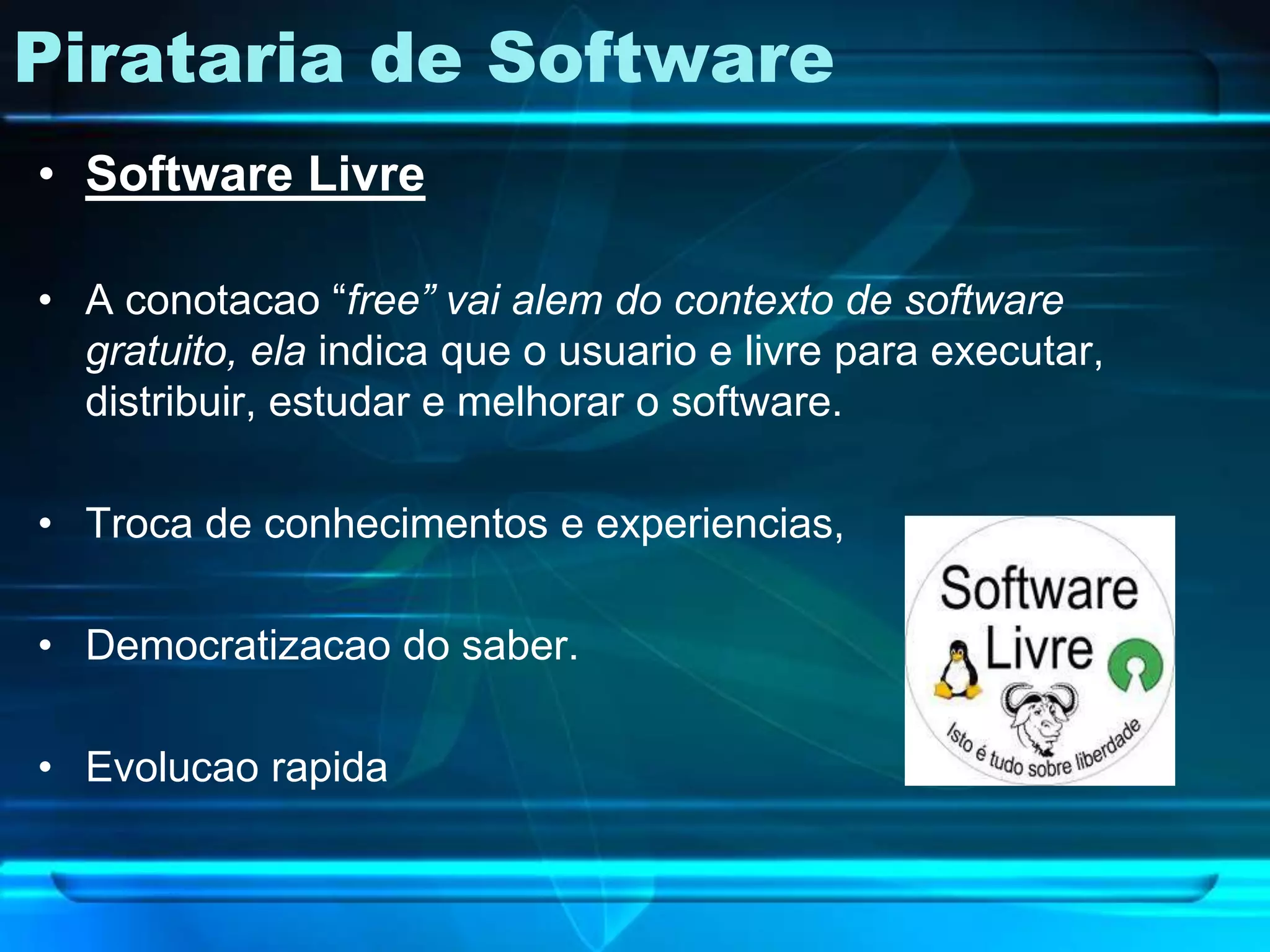 Pirataria de Software

• Software Livre

• A conotacao “free” vai alem do contexto de software gratuito, ela indica que o usuario e livre para executar, distribuir, estudar e melhorar o software.

• Troca de conhecimentos e experiencias,

• Democratizacao do saber.

• Evolucao rapida

Software Livre

Isto é tudo sobre liberdade